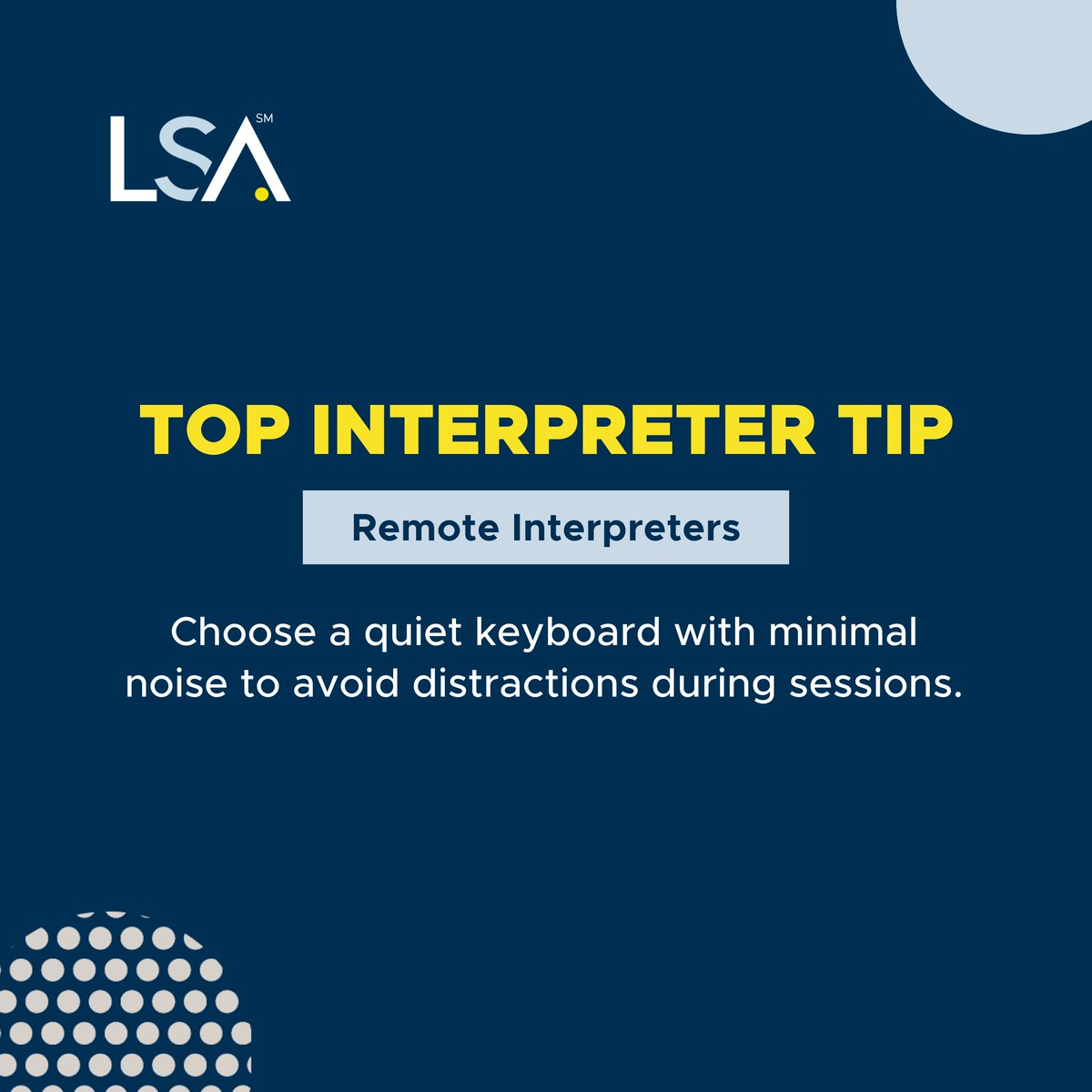 LSA SM

TOP INTERPRETER TIP

Remote Interpreters

Choose a quiet keyboard with minimal noise to avoid distractions during sessions.